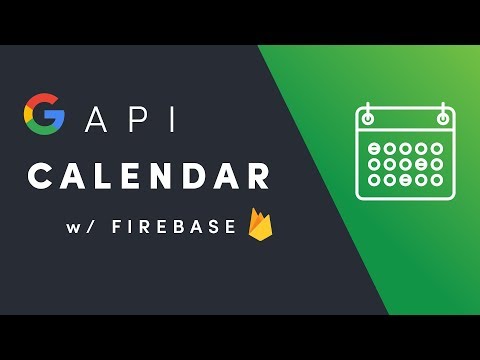 G API
CALENDAR
w/ FIREBASE